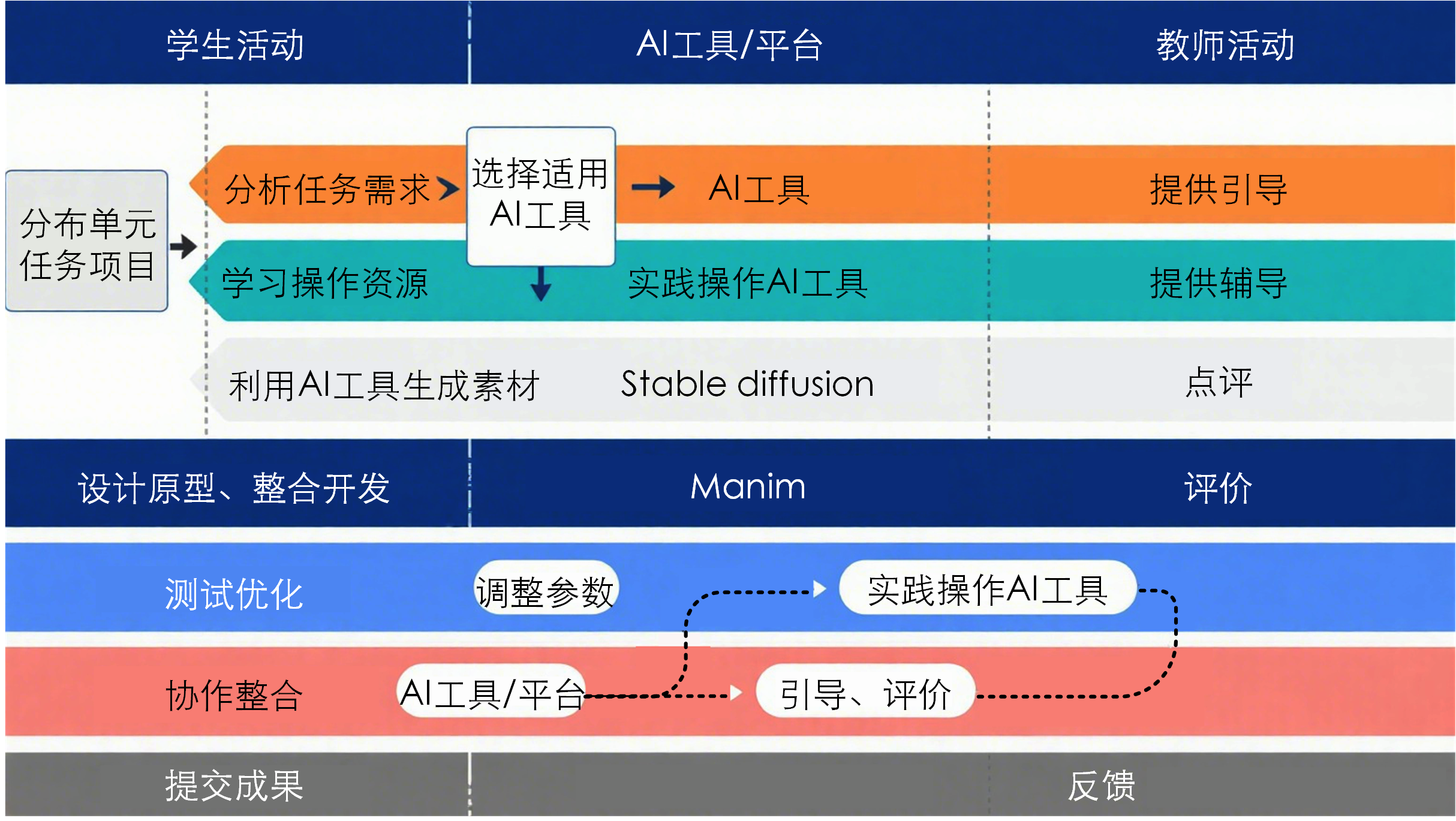 学生活动
AI工具/平台
教师活动

分布单元任务项目

分析任务需求
选择适用AI工具
AI工具
提供引导

学习操作资源
实践操作AI工具
提供辅导

利用AI工具生成素材
Stable diffusion
点评

设计原型、整合开发
Manim
评价

测试优化
调整参数
实践操作AI工具

协作整合
AI工具/平台
引导、评价

提交成果
反馈